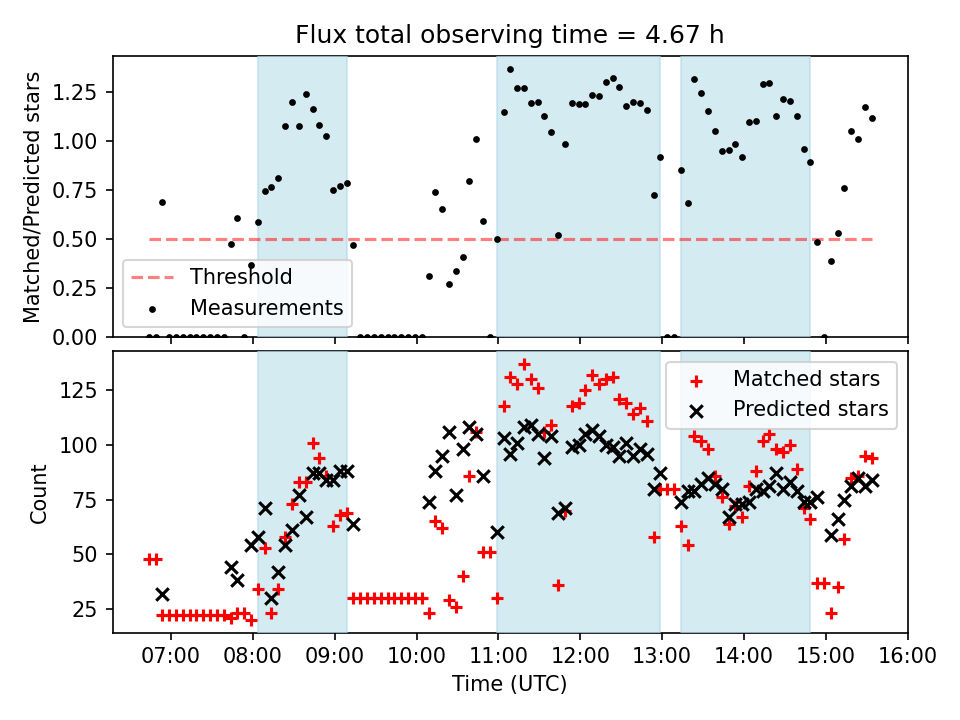 Flux total observing time = 4.67 h

Matched/Predicted stars

1.25
1.00
0.75
0.50
0.25
0.00

Threshold
Measurements

Count

125
100
75
50
25

Matched stars
Predicted stars

07:00 08:00 09:00 10:00 11:00 12:00 13:00 14:00 15:00 16:00
Time (UTC)